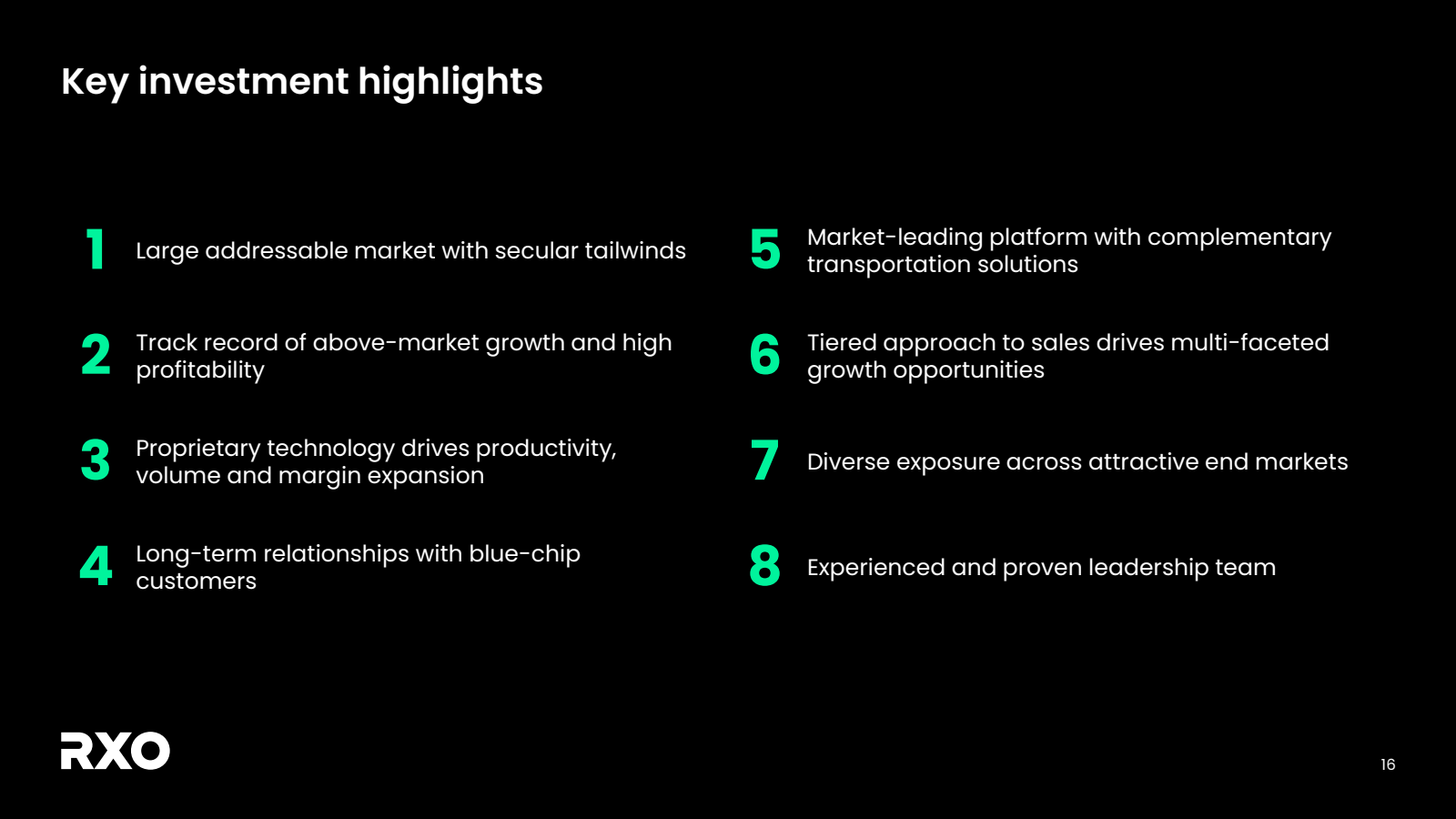 Key investment highlights

1 Large addressable market with secular tailwinds

2 Track record of above-market growth and high profitability

3 Proprietary technology drives productivity, volume and margin expansion

4 Long-term relationships with blue-chip customers

5 Market-leading platform with complementary transportation solutions

6 Tiered approach to sales drives multi-faceted growth opportunities

7 Diverse exposure across attractive end markets

8 Experienced and proven leadership team

RXO

16